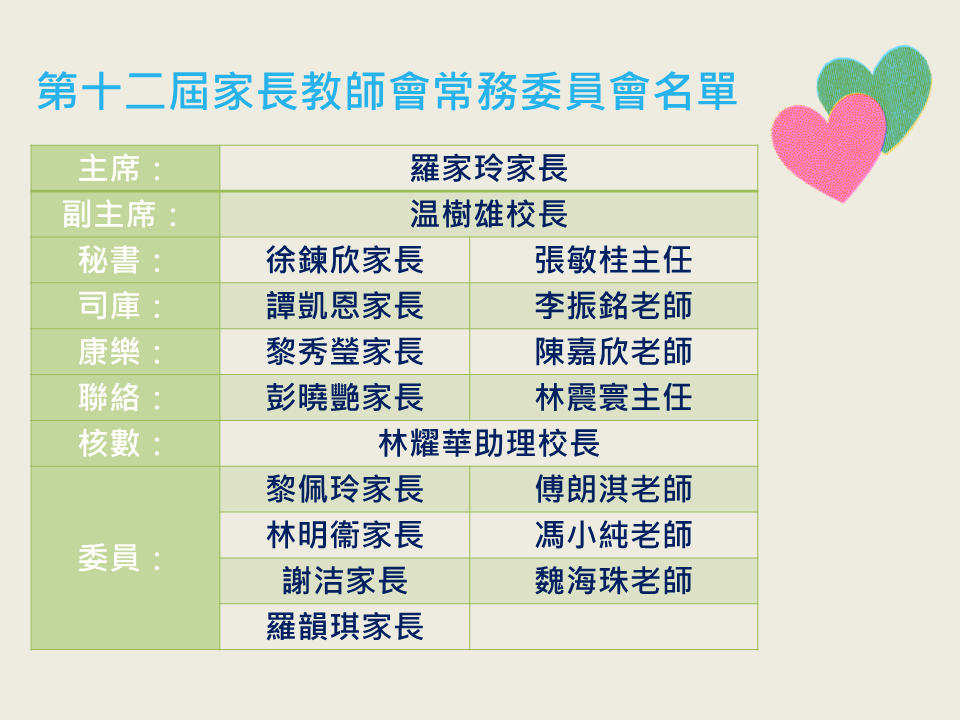 第十二屆家長教師會常務委員會名單

| 主席： | 羅家玲家長 | |
|---|---|---|
| 副主席： | 温樹雄校長 | |
| 秘書： | 徐鍊欣家長 | 張敏桂主任 |
| 司庫： | 譚凱恩家長 | 李振銘老師 |
| 康樂： | 黎秀瑩家長 | 陳嘉欣老師 |
| 聯絡： | 彭曉艷家長 | 林震寰主任 |
| 核數： | 林耀華助理校長 | |
| 委員： | 黎佩玲家長 | 傅朗淇老師 |
| | 林明衞家長 | 馮小純老師 |
| | 謝洁家長 | 魏海珠老師 |
| | 羅韻琪家長 | |